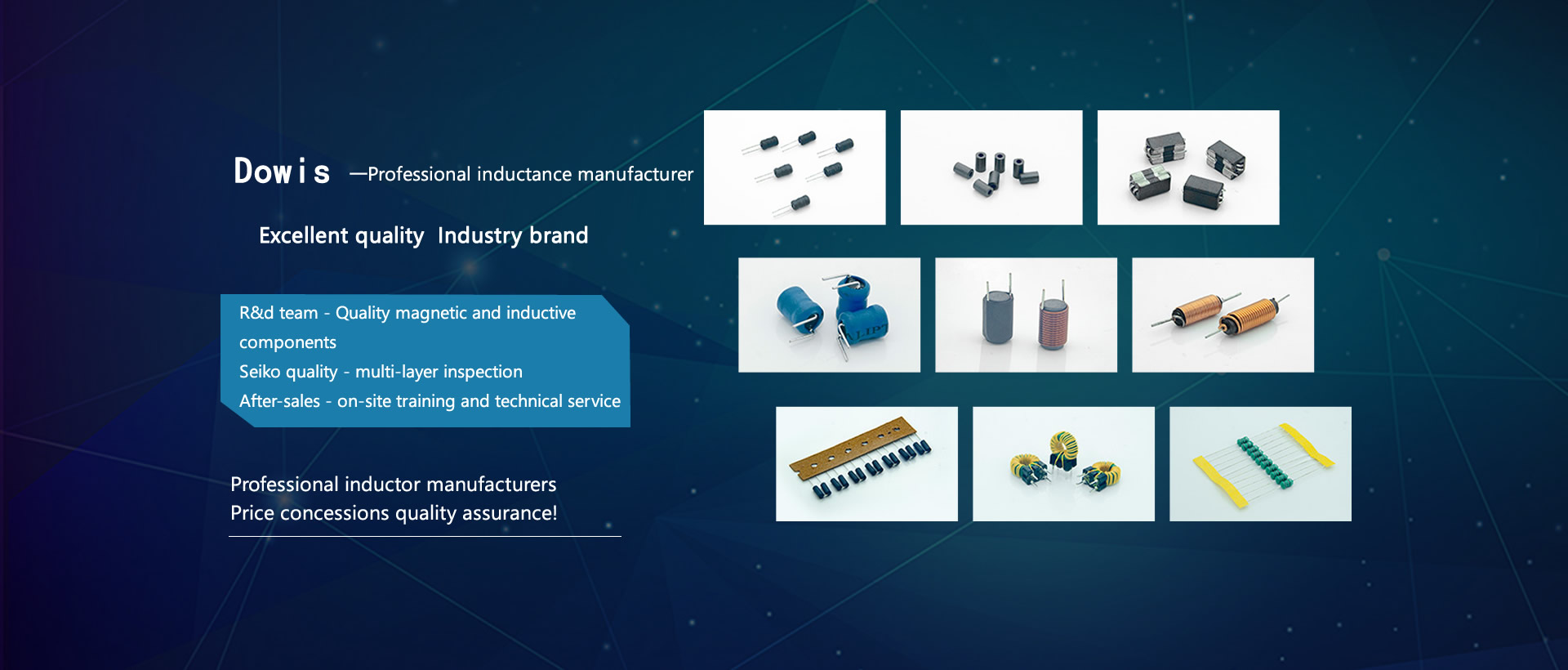 Dowis —Professional inductance manufacturer

Excellent quality Industry brand

R&d team - Quality magnetic and inductive components
Seiko quality - multi-layer inspection
After-sales - on-site training and technical service

Professional inductor manufacturers
Price concessions quality assurance!